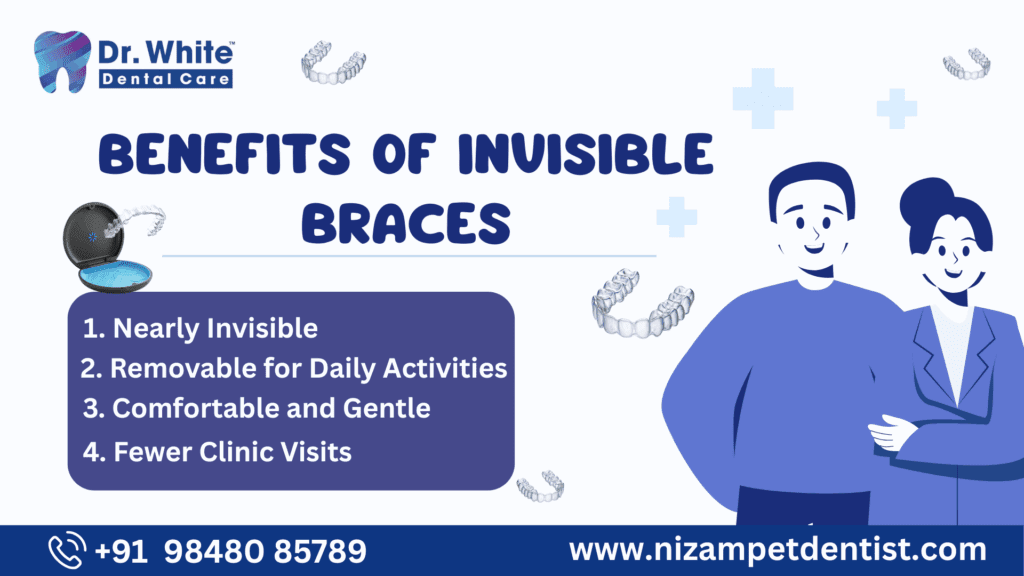 Dr. White™
Dental Care

BENEFITS OF INVISIBLE BRACES

1. Nearly Invisible
2. Removable for Daily Activities
3. Comfortable and Gentle
4. Fewer Clinic Visits

+91 98480 85789
www.nizampetdentist.com